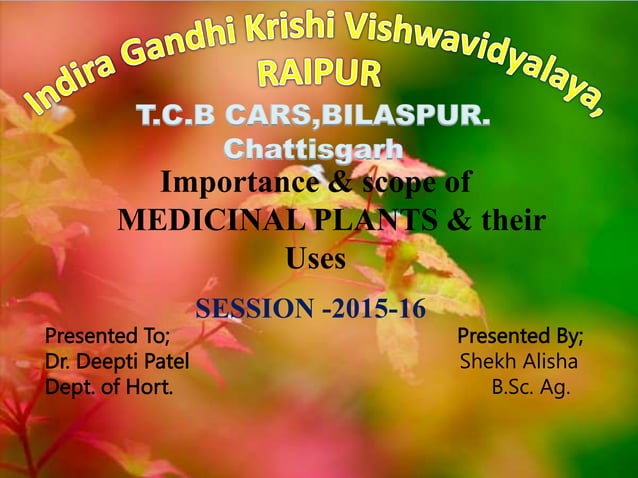 Indira Gandhi Krishi Vishwavidyalaya, RAIPUR

T.C.B CARS,BILASPUR. Chattisgarh

Importance & scope of MEDICINAL PLANTS & their Uses

SESSION -2015-16

Presented To;
Dr. Deepti Patel
Dept. of Hort.

Presented By;
Shekh Alisha
B.Sc. Ag.